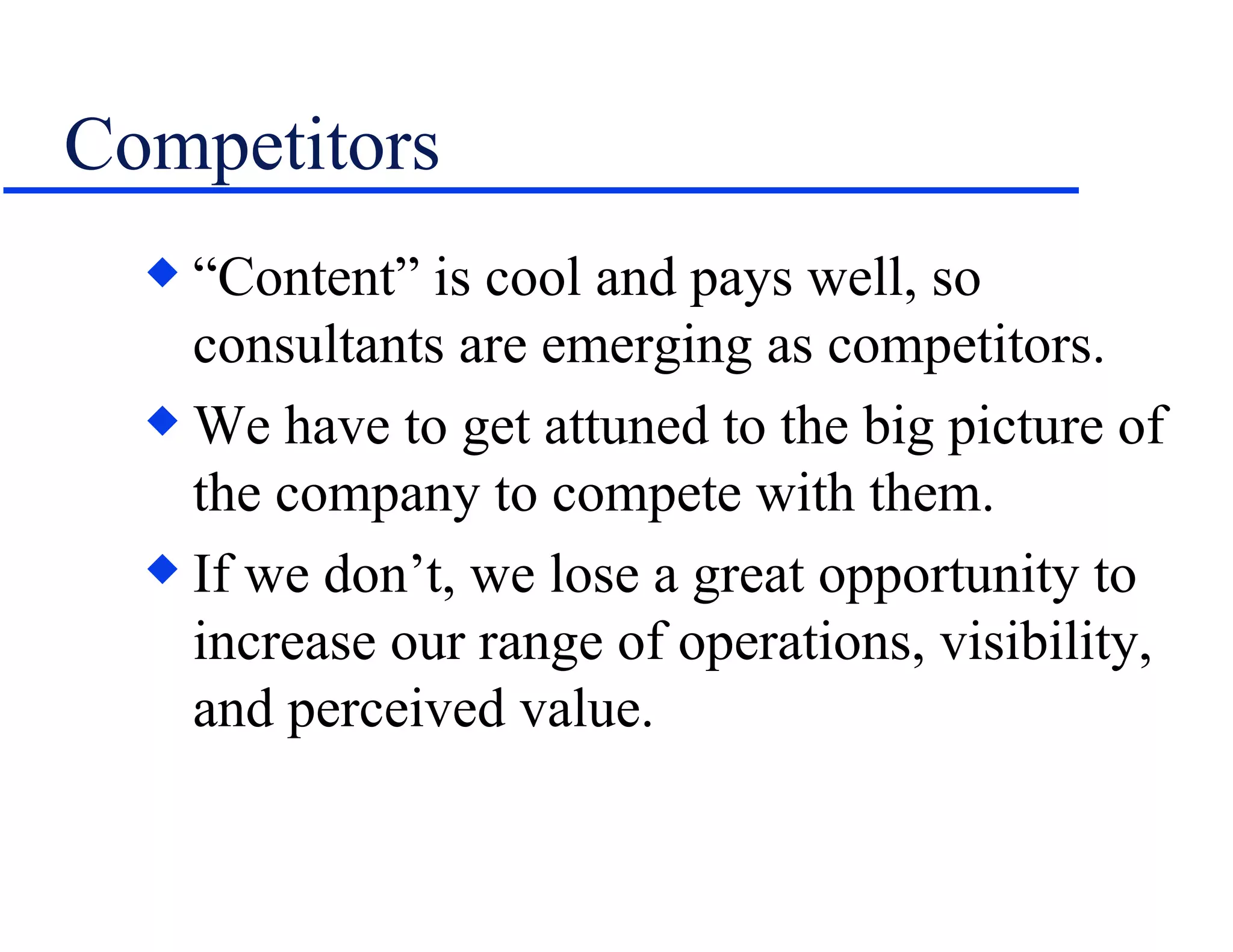 Competitors

◆ “Content” is cool and pays well, so consultants are emerging as competitors.

◆ We have to get attuned to the big picture of the company to compete with them.

◆ If we don’t, we lose a great opportunity to increase our range of operations, visibility, and perceived value.